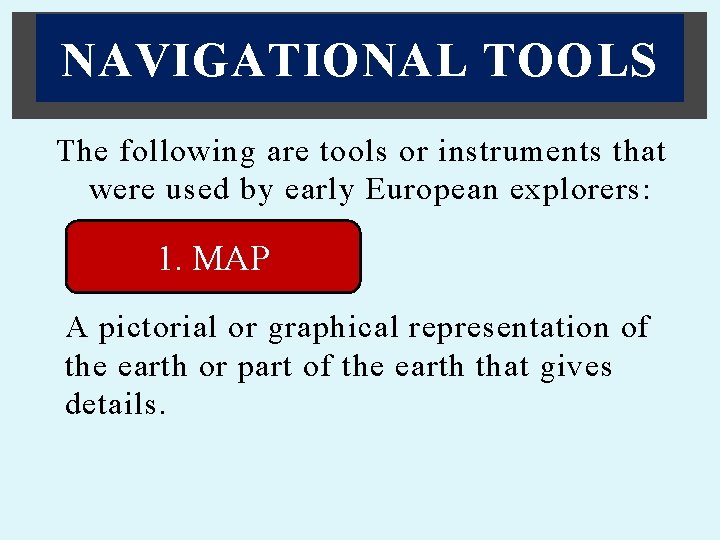 NAVIGATIONAL TOOLS

The following are tools or instruments that were used by early European explorers:

1. MAP

A pictorial or graphical representation of the earth or part of the earth that gives details.